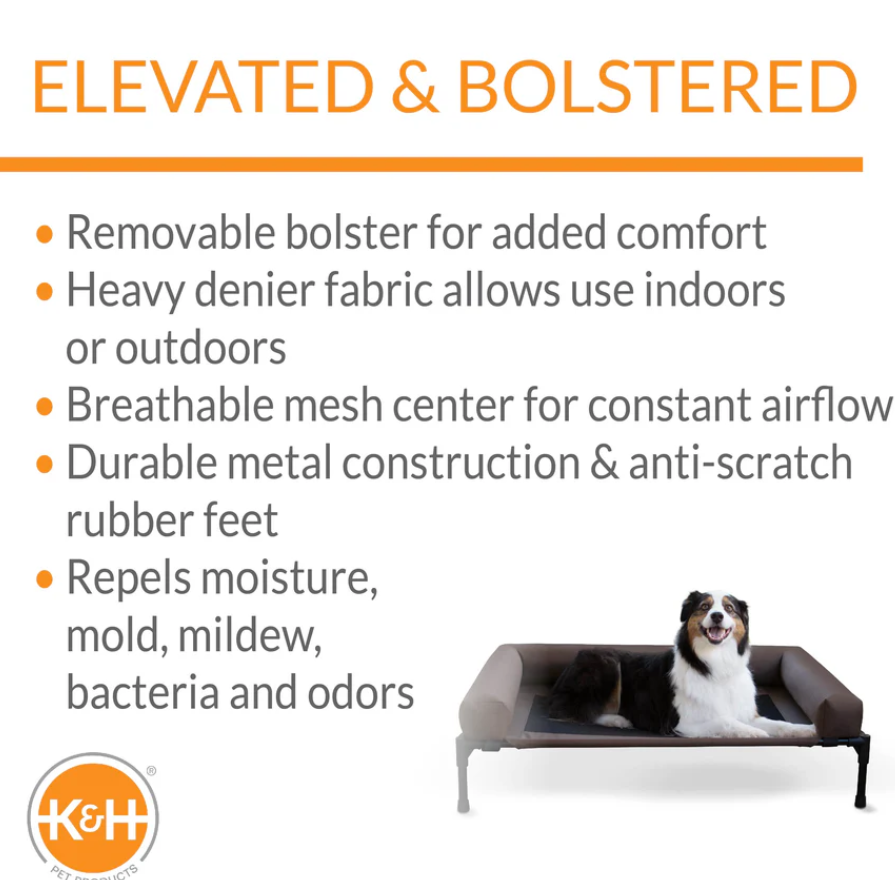 ELEVATED & BOLSTERED

• Removable bolster for added comfort
• Heavy denier fabric allows use indoors or outdoors
• Breathable mesh center for constant airflow
• Durable metal construction & anti-scratch rubber feet
• Repels moisture, mold, mildew, bacteria and odors

K&H®
PET PRODUCTS